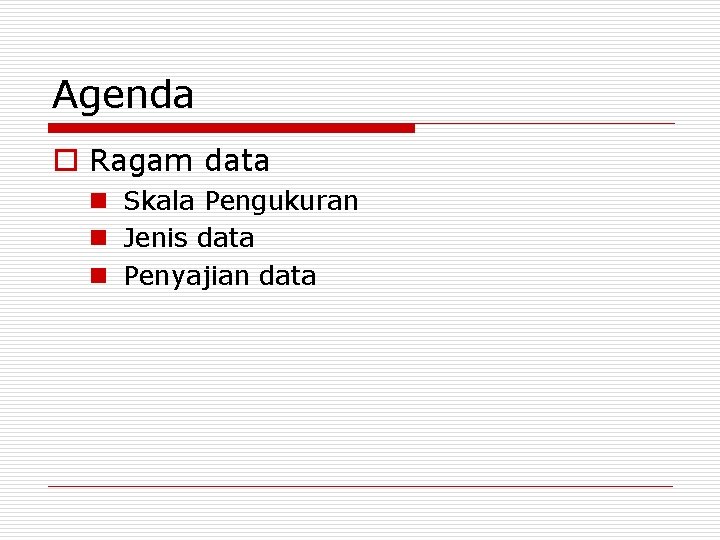 Agenda

Ragam data

Skala Pengukuran

Jenis data

Penyajian data